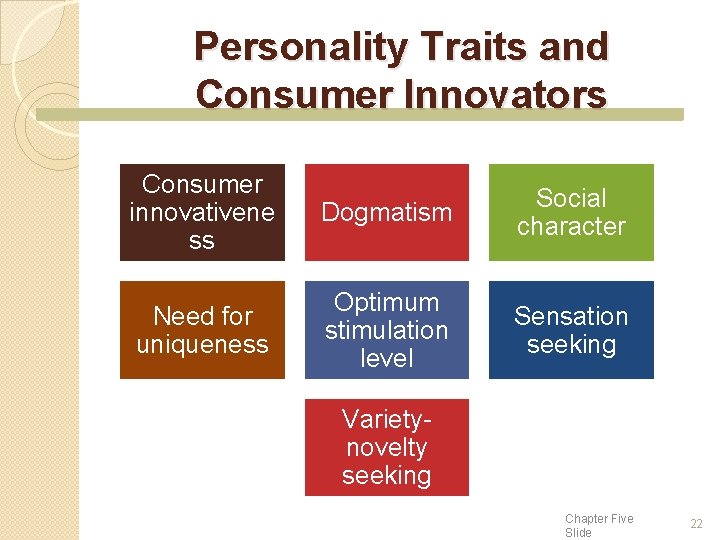 Personality Traits and Consumer Innovators

Consumer innovativeness

Dogmatism

Social character

Need for uniqueness

Optimum stimulation level

Sensation seeking

Variety-novelty seeking

Chapter Five Slide

22